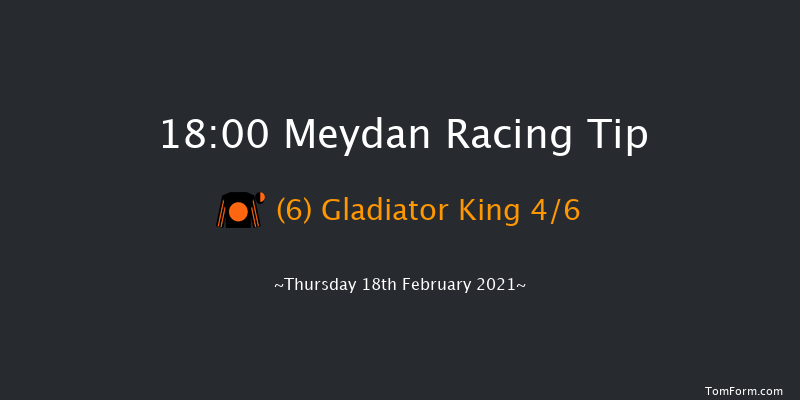 18:00 Meydan Racing Tip

(6) Gladiator King 4/6

~Thursday 18th February 2021~

TomForm.com